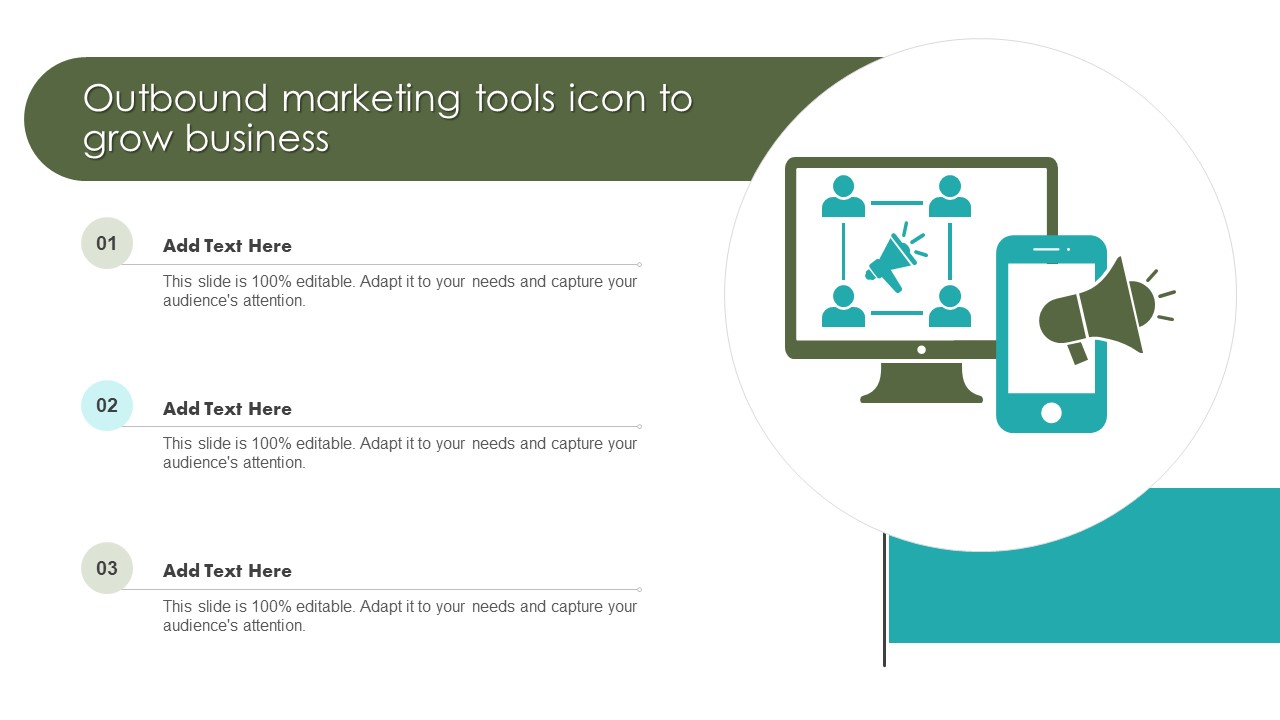 Outbound marketing tools icon to grow business

01

Add Text Here

This slide is 100% editable. Adapt it to your needs and capture your audience's attention.

02

Add Text Here

This slide is 100% editable. Adapt it to your needs and capture your audience's attention.

03

Add Text Here

This slide is 100% editable. Adapt it to your needs and capture your audience's attention.